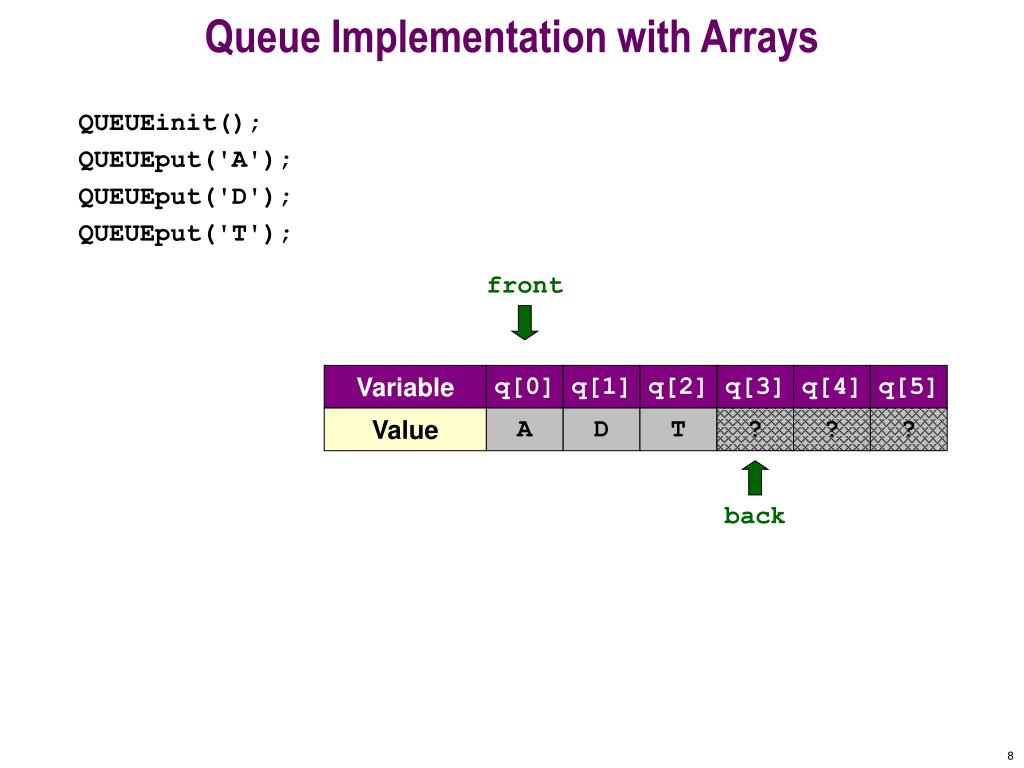 Queue Implementation with Arrays

QUEUEinit();
QUEUEput('A');
QUEUEput('D');
QUEUEput('T');

front

| Variable | q[0] | q[1] | q[2] | q[3] | q[4] | q[5] |
|---|---|---|---|---|---|---|
| Value | A | D | T | ? | ? | ? |

back

8